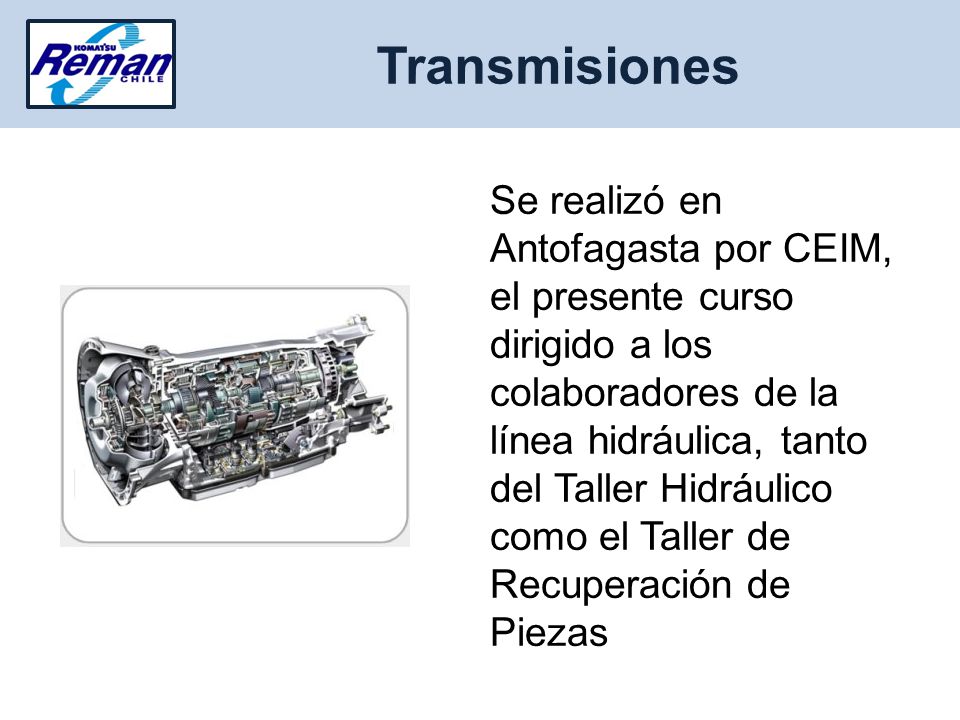 KOMATSU
Reman
CHILE

Transmisiones

Se realizó en Antofagasta por CEIM, el presente curso dirigido a los colaboradores de la línea hidráulica, tanto del Taller Hidráulico como el Taller de Recuperación de Piezas